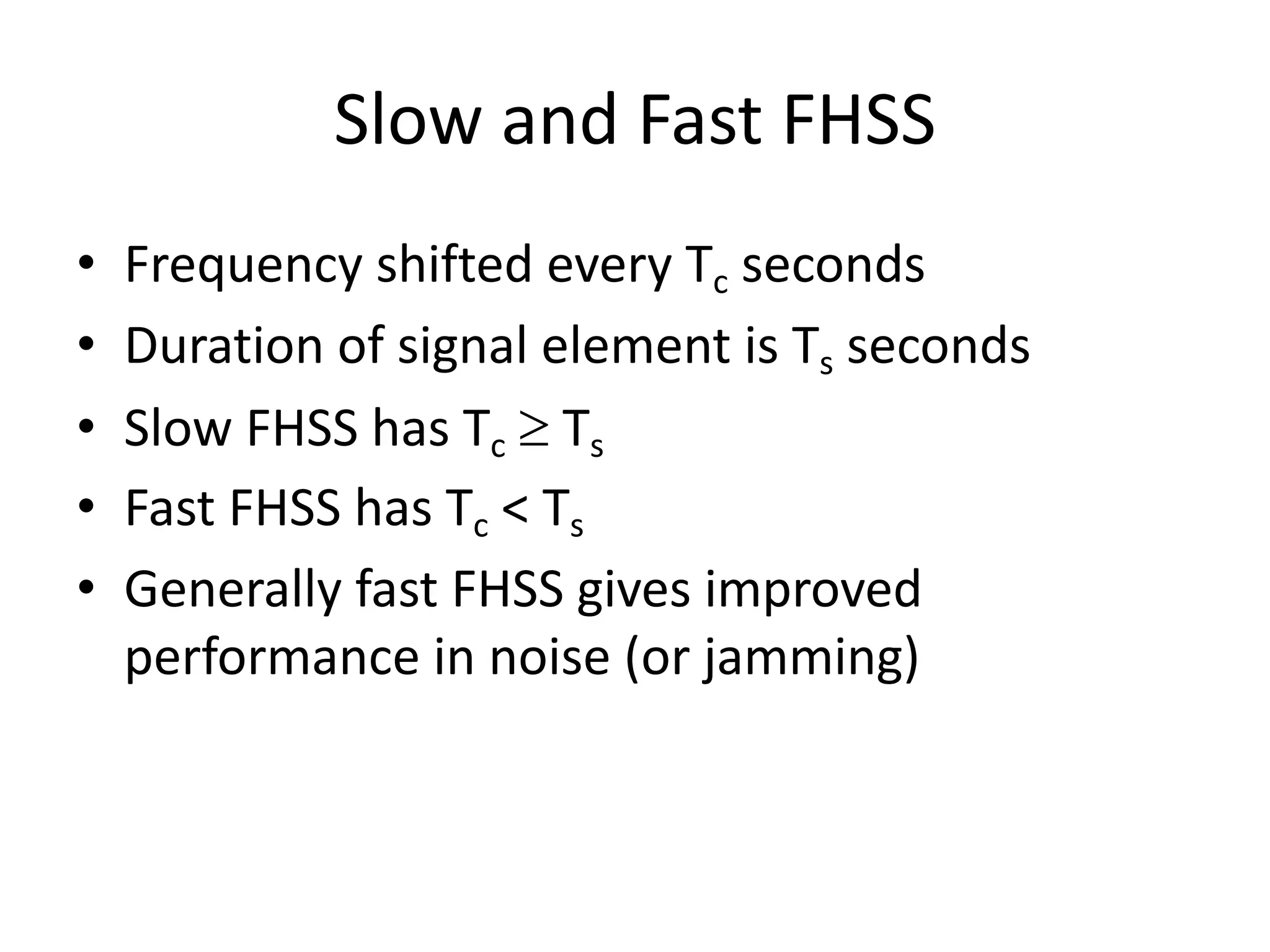 Slow and Fast FHSS

• Frequency shifted every $T_c$ seconds
• Duration of signal element is $T_s$ seconds
• Slow FHSS has $T_c \geq T_s$
• Fast FHSS has $T_c < T_s$
• Generally fast FHSS gives improved performance in noise (or jamming)